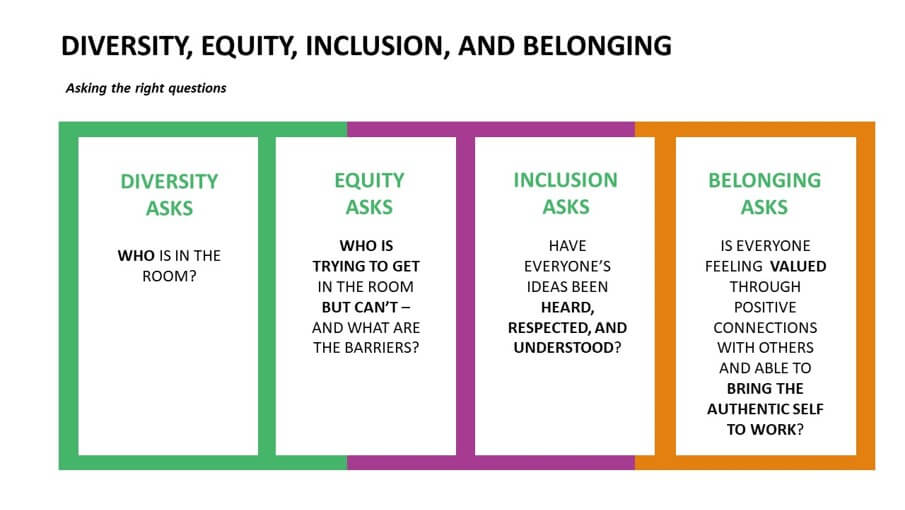 DIVERSITY, EQUITY, INCLUSION, AND BELONGING

Asking the right questions

DIVERSITY ASKS

WHO IS IN THE ROOM?

EQUITY ASKS

WHO IS TRYING TO GET IN THE ROOM BUT CAN'T – AND WHAT ARE THE BARRIERS?

INCLUSION ASKS

HAVE EVERYONE'S IDEAS BEEN HEARD, RESPECTED, AND UNDERSTOOD?

BELONGING ASKS

IS EVERYONE FEELING VALUED THROUGH POSITIVE CONNECTIONS WITH OTHERS AND ABLE TO BRING THE AUTHENTIC SELF TO WORK?